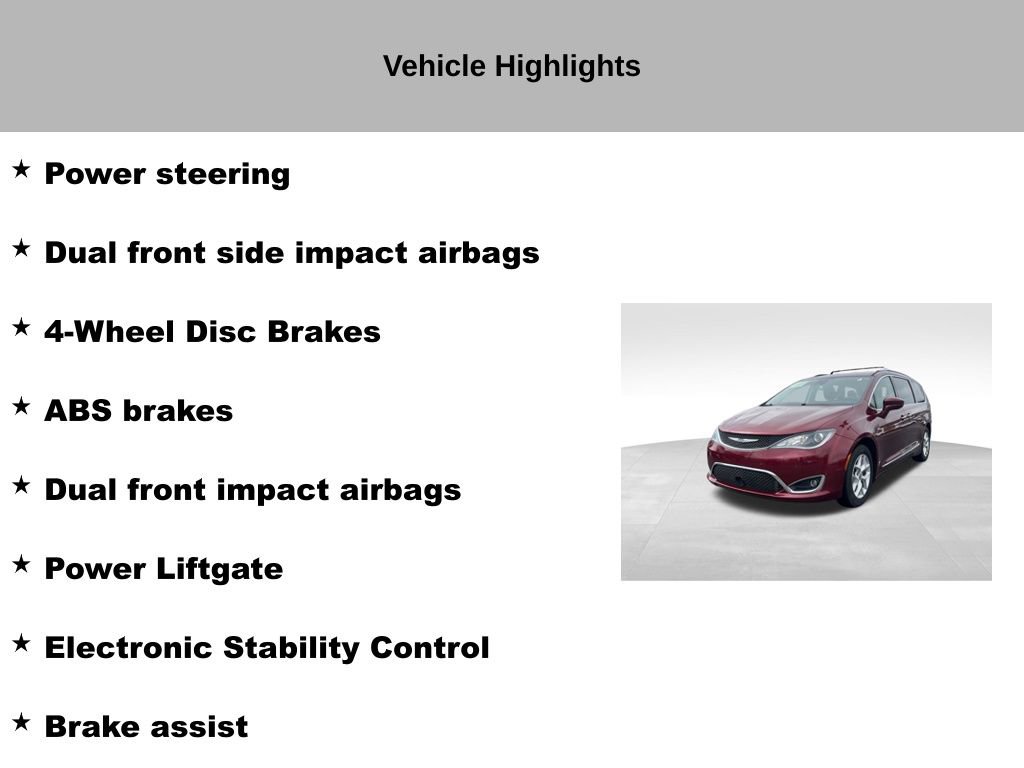 Vehicle Highlights

★ Power steering

★ Dual front side impact airbags

★ 4-Wheel Disc Brakes

★ ABS brakes

★ Dual front impact airbags

★ Power Liftgate

★ Electronic Stability Control

★ Brake assist